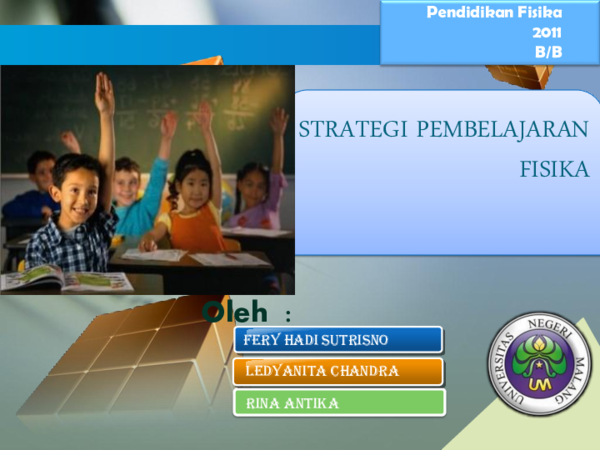 Pendidikan Fisika
2011
B/B

STRATEGI PEMBELAJARAN FISIKA

Oleh :

FERY HADI SUTRISNO

LEDYANITA CHANDRA

RINA ANTIKA

UNIVERSITAS NEGERI MALANG

UM